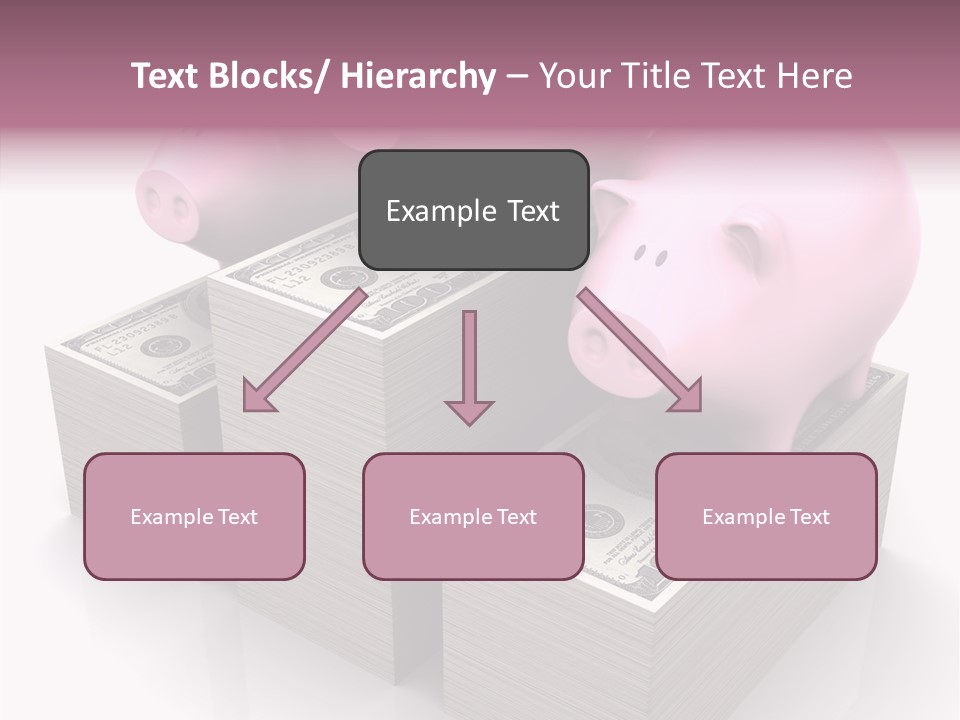 Text Blocks/ Hierarchy – Your Title Text Here

Example Text

Example Text

Example Text

Example Text